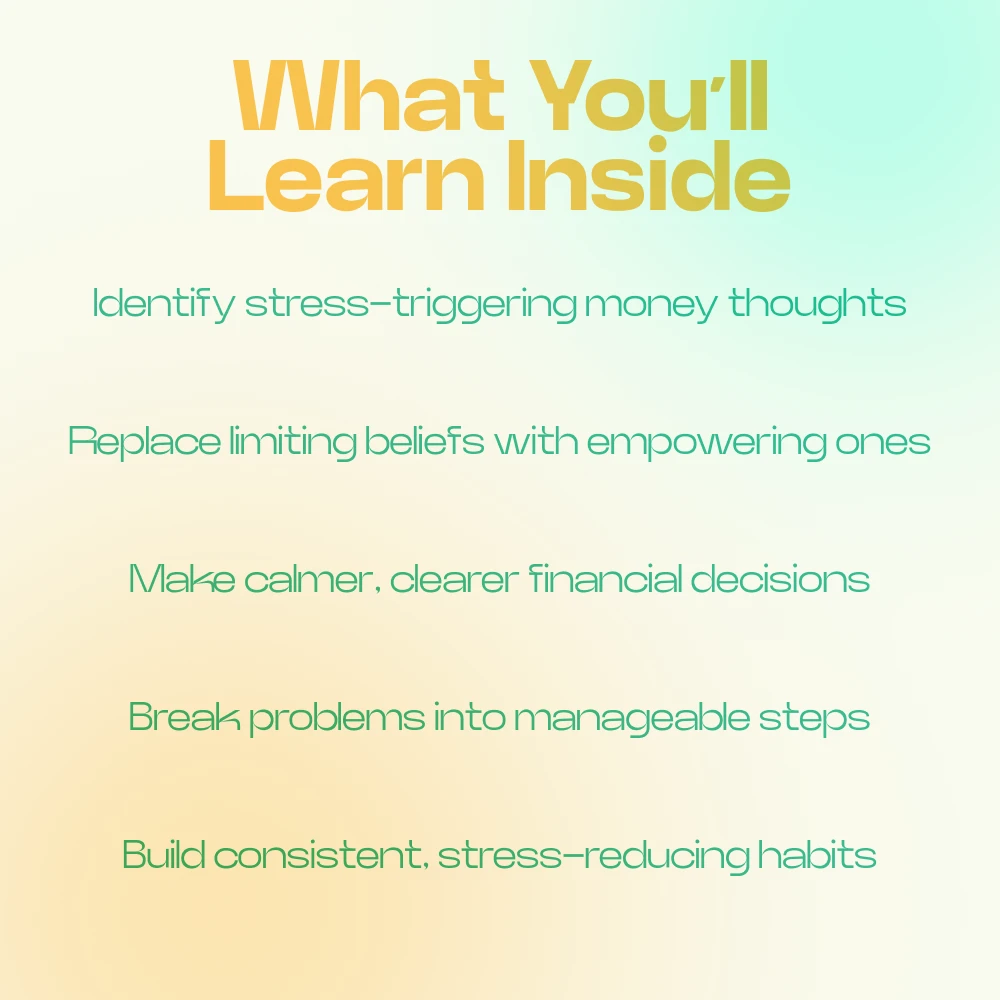 What You'll Learn Inside

Identify stress-triggering money thoughts

Replace limiting beliefs with empowering ones

Make calmer, clearer financial decisions

Break problems into manageable steps

Build consistent, stress-reducing habits